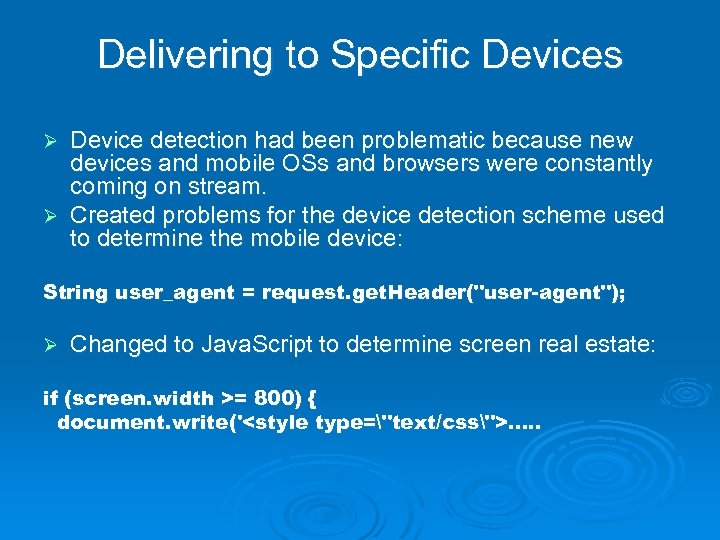 Delivering to Specific Devices

➢ Device detection had been problematic because new devices and mobile OSs and browsers were constantly coming on stream.

➢ Created problems for the device detection scheme used to determine the mobile device:

String user_agent = request.getHeader("user-agent");

➢ Changed to JavaScript to determine screen real estate:

if (screen.width >= 800) {
document.write('<style type=\"text/css\">.....